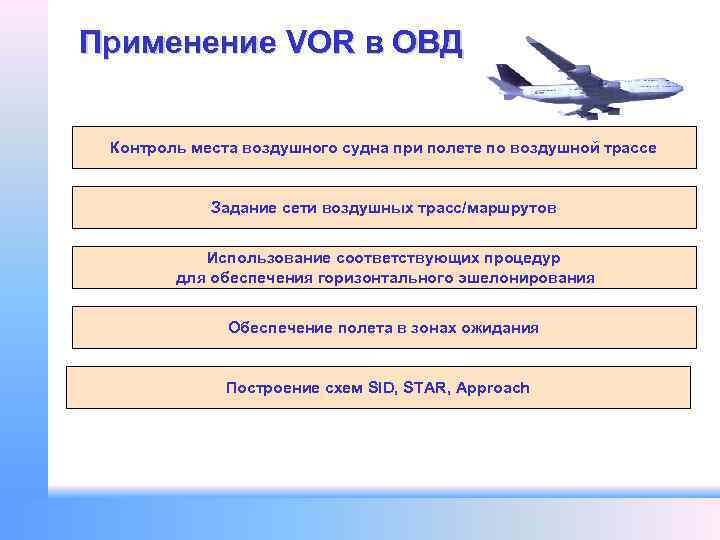 Применение VOR в ОВД

Контроль места воздушного судна при полете по воздушной трассе

Задание сети воздушных трасс/маршрутов

Использование соответствующих процедур для обеспечения горизонтального эшелонирования

Обеспечение полета в зонах ожидания

Построение схем SID, STAR, Approach